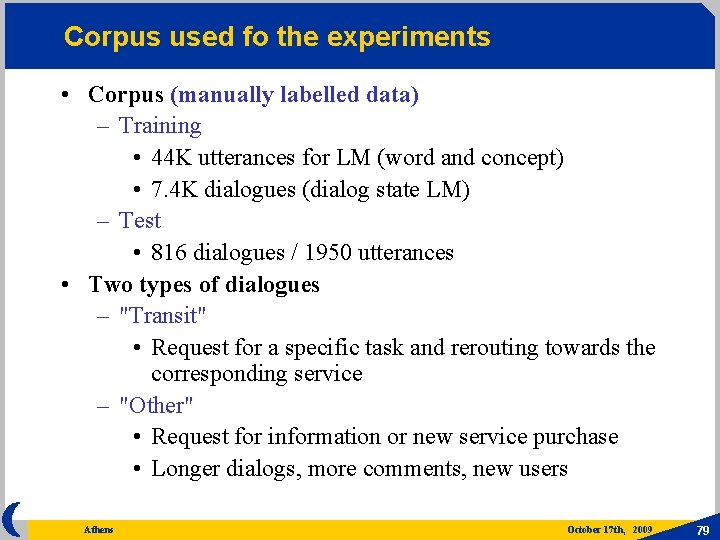 Corpus used fo the experiments

• Corpus (manually labelled data)
– Training
• 44K utterances for LM (word and concept)
• 7.4K dialogues (dialog state LM)
– Test
• 816 dialogues / 1950 utterances
• Two types of dialogues
– "Transit"
• Request for a specific task and rerouting towards the corresponding service
– "Other"
• Request for information or new service purchase
• Longer dialogs, more comments, new users

Athens October 17th, 2009 79